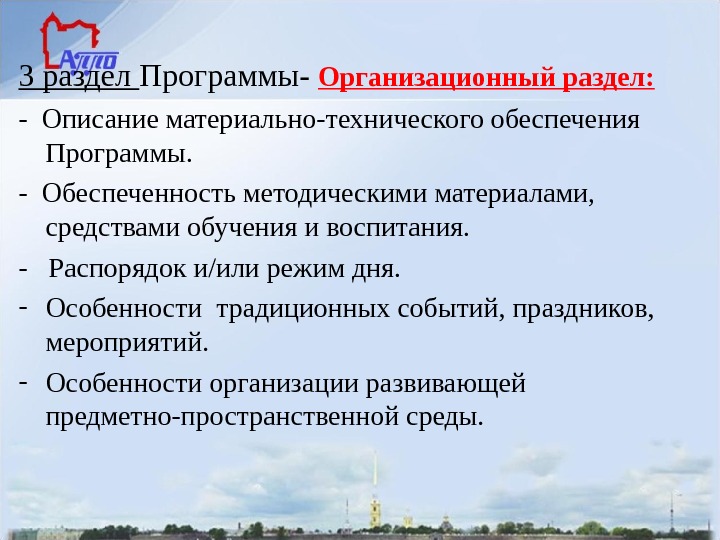 АППО

3 раздел Программы- Организационный раздел:

- Описание материально-технического обеспечения Программы.

- Обеспеченность методическими материалами, средствами обучения и воспитания.

- Распорядок и/или режим дня.

- Особенности традиционных событий, праздников, мероприятий.

- Особенности организации развивающей предметно-пространственной среды.